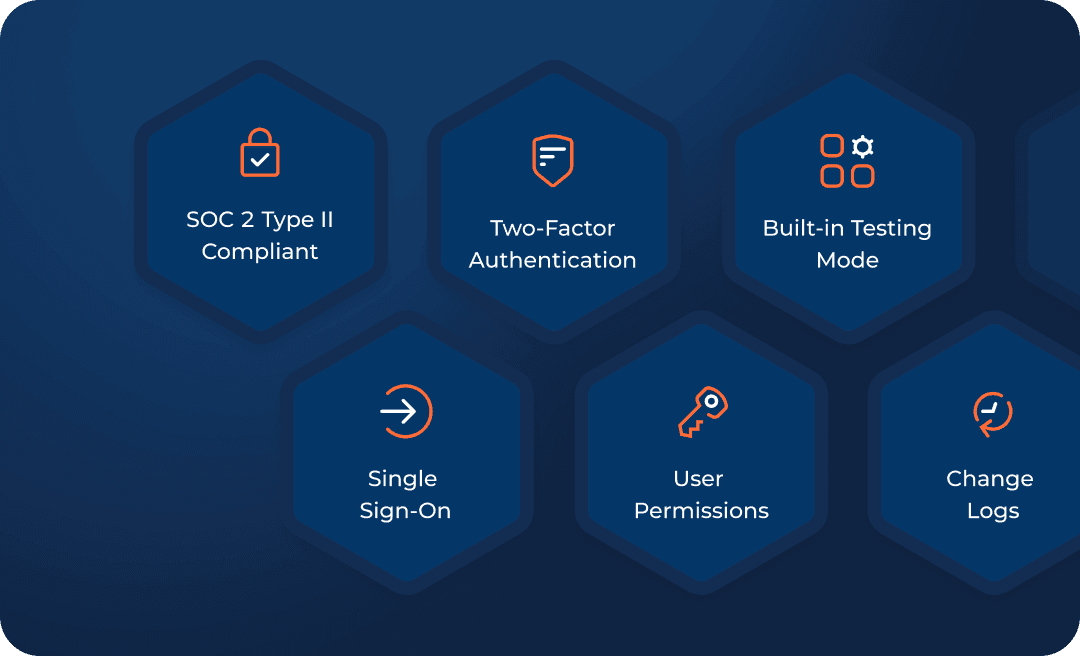 SOC 2 Type II Compliant

Two-Factor Authentication

Built-in Testing Mode

Single Sign-On

User Permissions

Change Logs